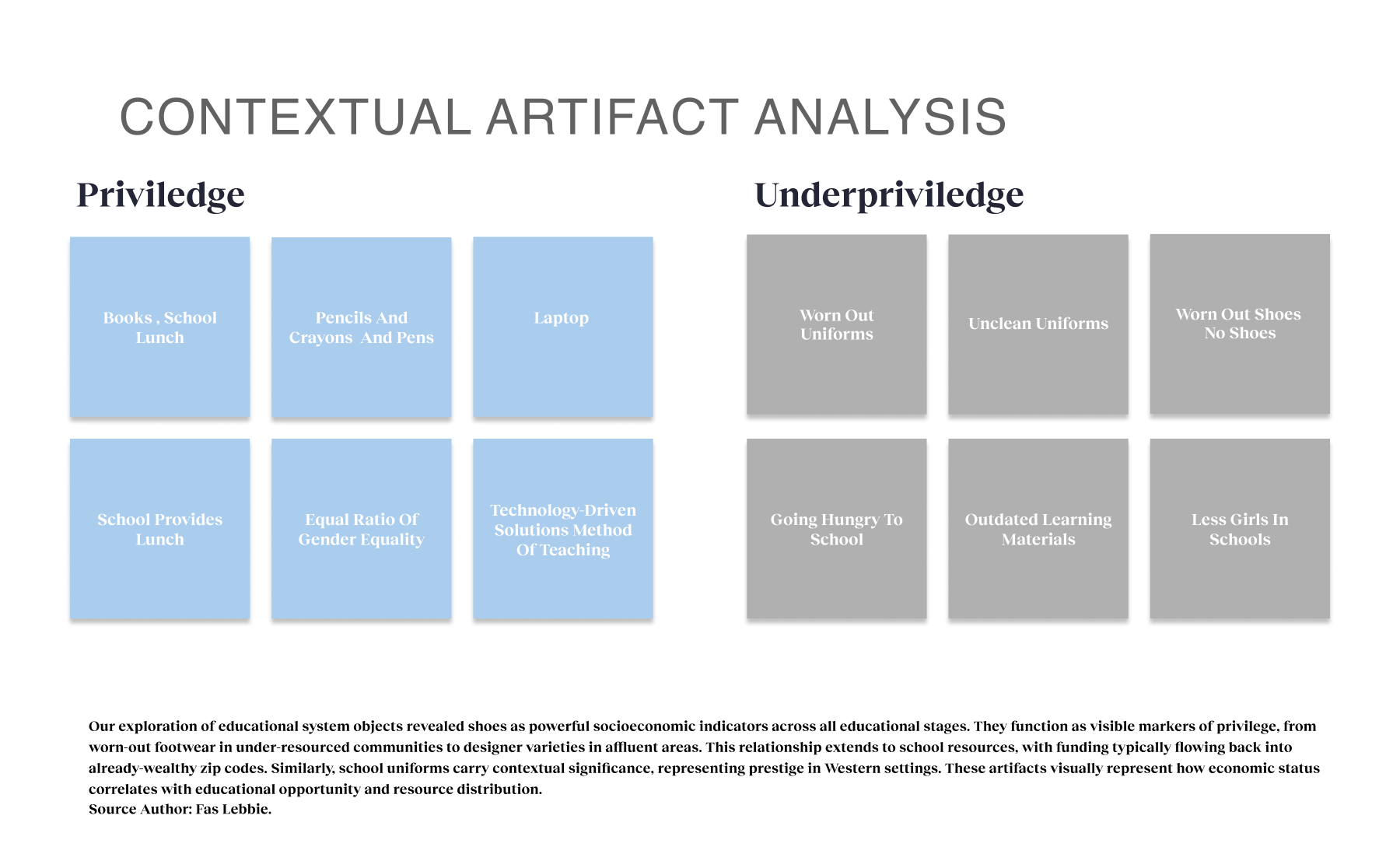 CONTEXTUAL ARTIFACT ANALYSIS

Priviledge

Books , School Lunch

Pencils And Crayons And Pens

Laptop

School Provides Lunch

Equal Ratio Of Gender Equality

Technology-Driven Solutions Method Of Teaching

Underpriviledge

Worn Out Uniforms

Unclean Uniforms

Worn Out Shoes No Shoes

Going Hungry To School

Outdated Learning Materials

Less Girls In Schools

Our exploration of educational system objects revealed shoes as powerful socioeconomic indicators across all educational stages. They function as visible markers of privilege, from worn-out footwear in under-resourced communities to designer varieties in affluent areas. This relationship extends to school resources, with funding typically flowing back into already-wealthy zip codes. Similarly, school uniforms carry contextual significance, representing prestige in Western settings. These artifacts visually represent how economic status correlates with educational opportunity and resource distribution.
Source Author: Fas Lebbie.